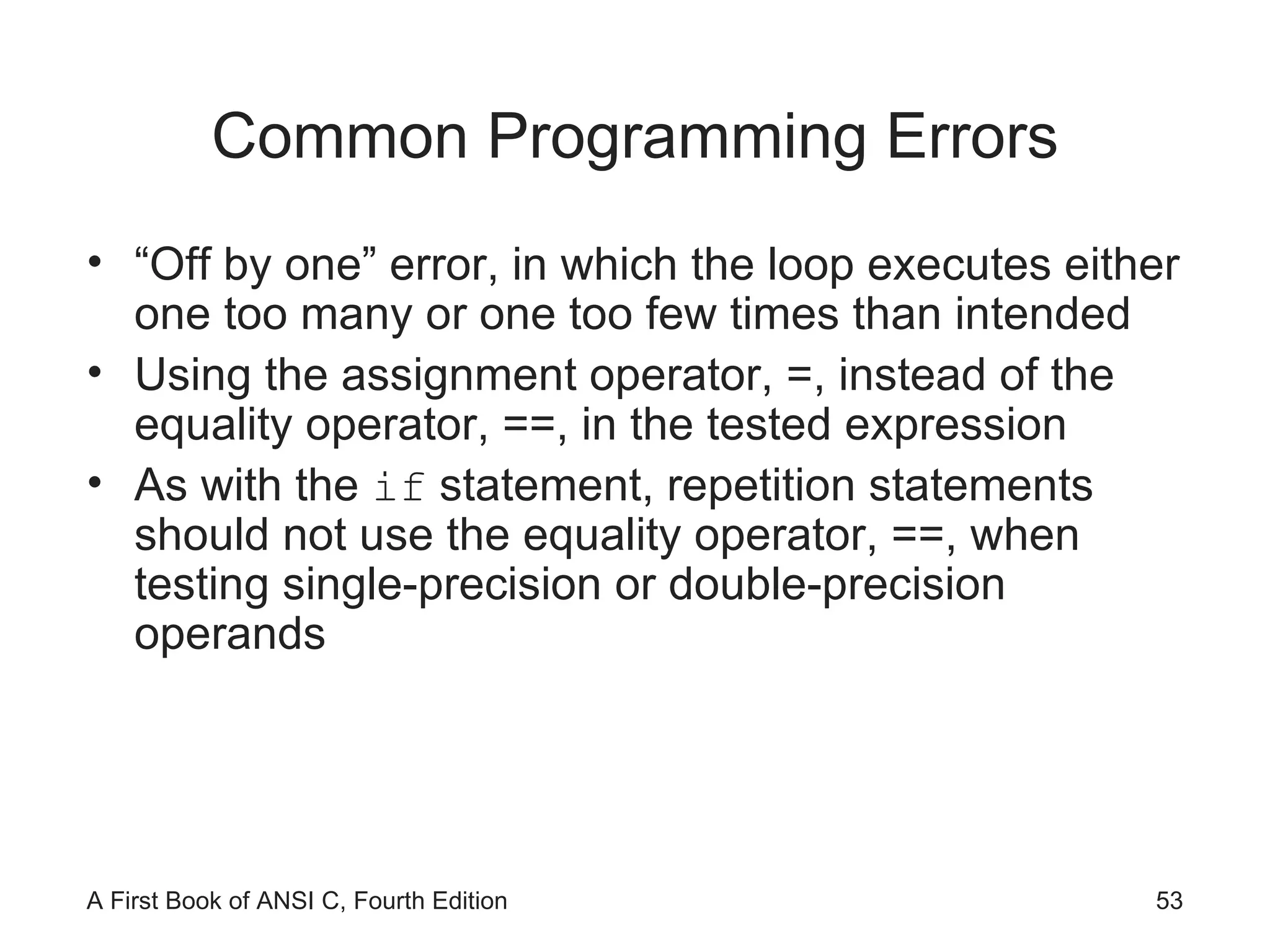 Common Programming Errors

• “Off by one” error, in which the loop executes either one too many or one too few times than intended
• Using the assignment operator, =, instead of the equality operator, ==, in the tested expression
• As with the if statement, repetition statements should not use the equality operator, ==, when testing single-precision or double-precision operands

A First Book of ANSI C, Fourth Edition

53